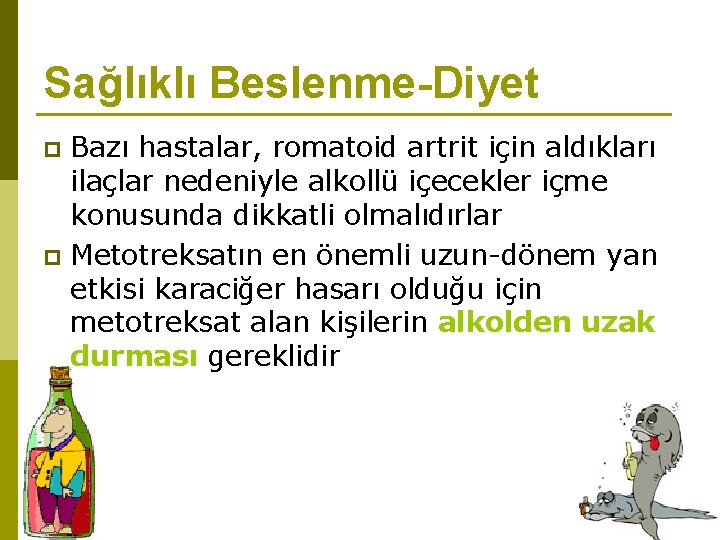 Sağlıklı Beslenme-Diyet

Bazı hastalar, romatoid artrit için aldıkları ilaçlar nedeniyle alkollü içecekler içme konusunda dikkatli olmalıdırlar

Metotreksatın en önemli uzun-dönem yan etkisi karaciğer hasarı olduğu için metotreksat alan kişilerin alkolden uzak durması gereklidir